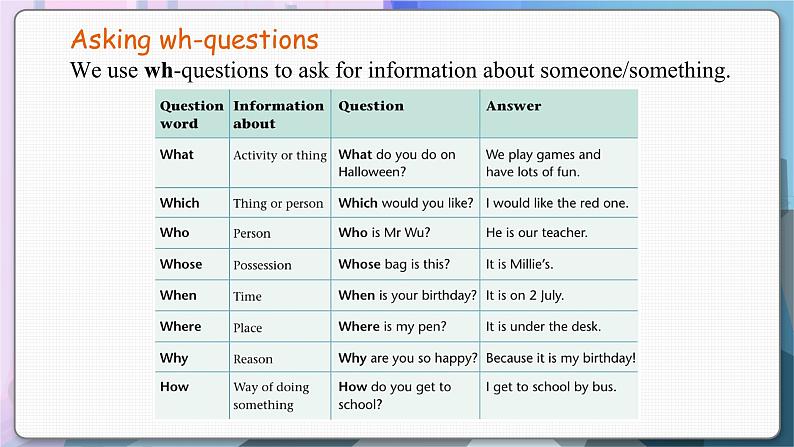 Asking wh-questions

We use wh-questions to ask for information about someone/something.

| Question word | Information about | Question | Answer |
|---|---|---|---|
| What | Activity or thing | What do you do on Halloween? | We play games and have lots of fun. |
| Which | Thing or person | Which would you like? | I would like the red one. |
| Who | Person | Who is Mr Wu? | He is our teacher. |
| Whose | Possession | Whose bag is this? | It is Millie's. |
| When | Time | When is your birthday? | It is on 2 July. |
| Where | Place | Where is my pen? | It is under the desk. |
| Why | Reason | Why are you so happy? | Because it is my birthday! |
| How | Way of doing something | How do you get to school? | I get to school by bus. |